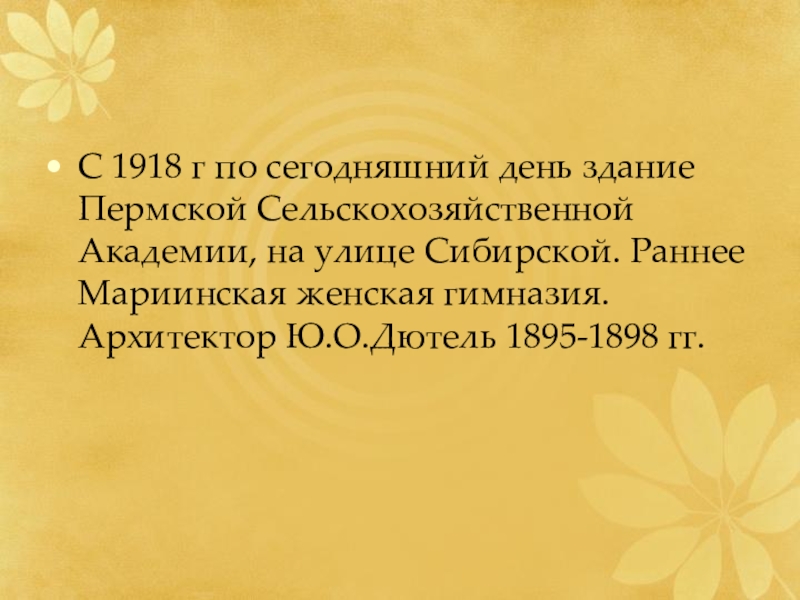 • С 1918 г по сегодняшний день здание Пермской Сельскохозяйственной Академии, на улице Сибирской. Раннее Мариинская женская гимназия. Архитектор Ю.О.Дютель 1895-1898 гг.